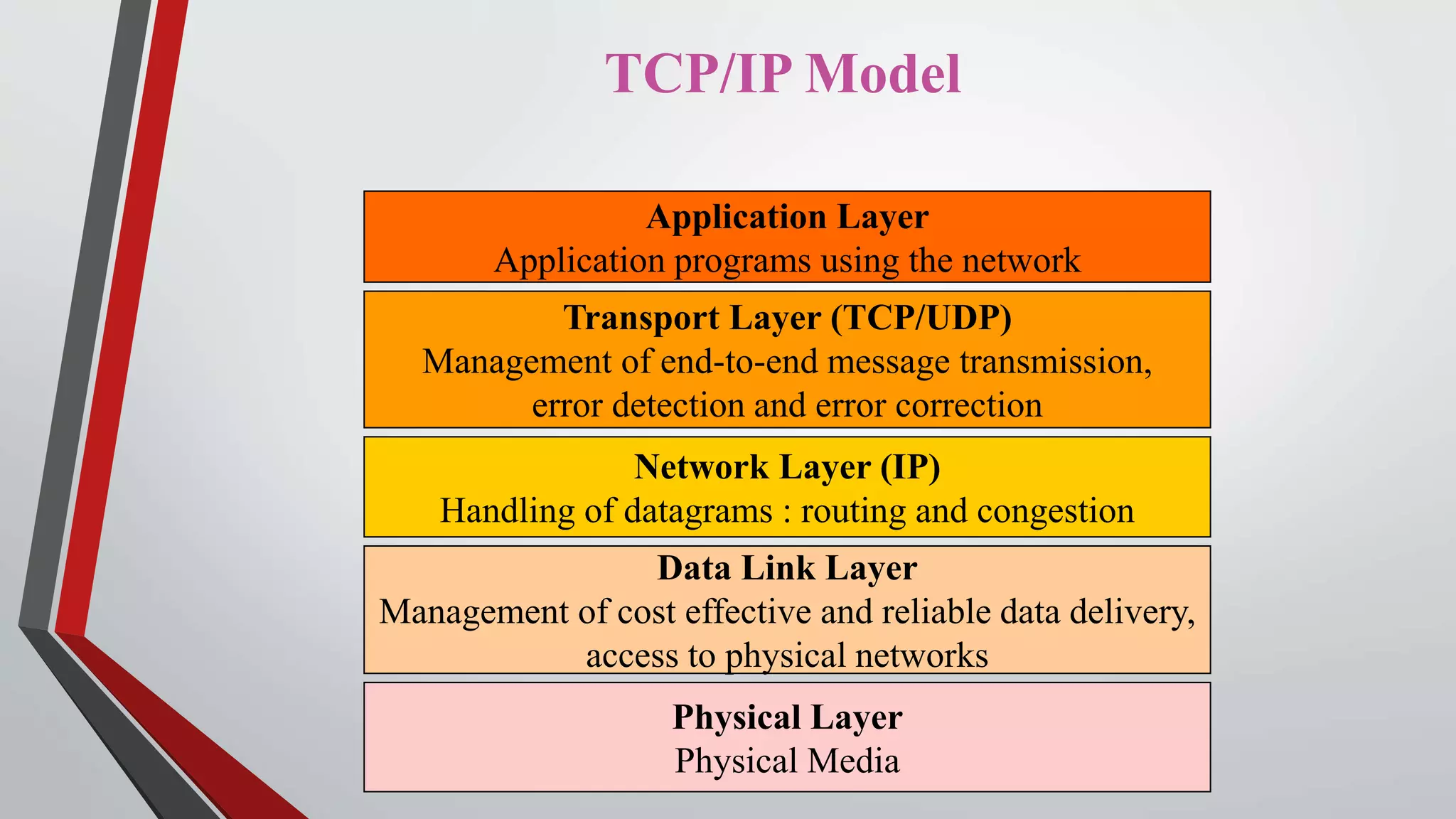 TCP/IP Model

Application Layer
Application programs using the network

Transport Layer (TCP/UDP)
Management of end-to-end message transmission, error detection and error correction

Network Layer (IP)
Handling of datagrams : routing and congestion

Data Link Layer
Management of cost effective and reliable data delivery, access to physical networks

Physical Layer
Physical Media